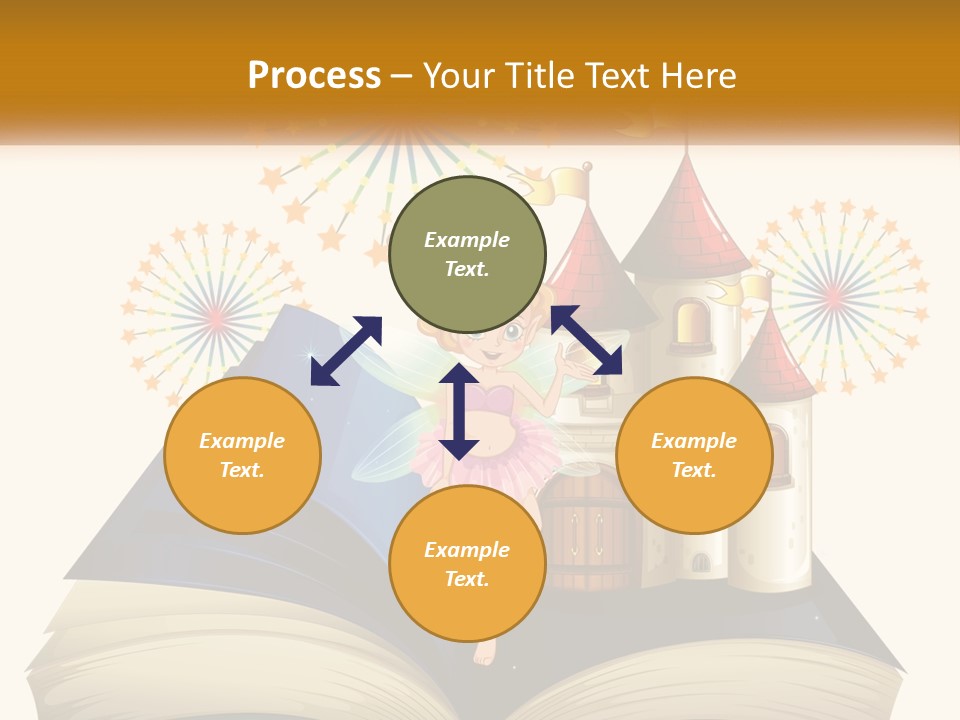 Process – Your Title Text Here

Example Text.

Example Text.

Example Text.

Example Text.